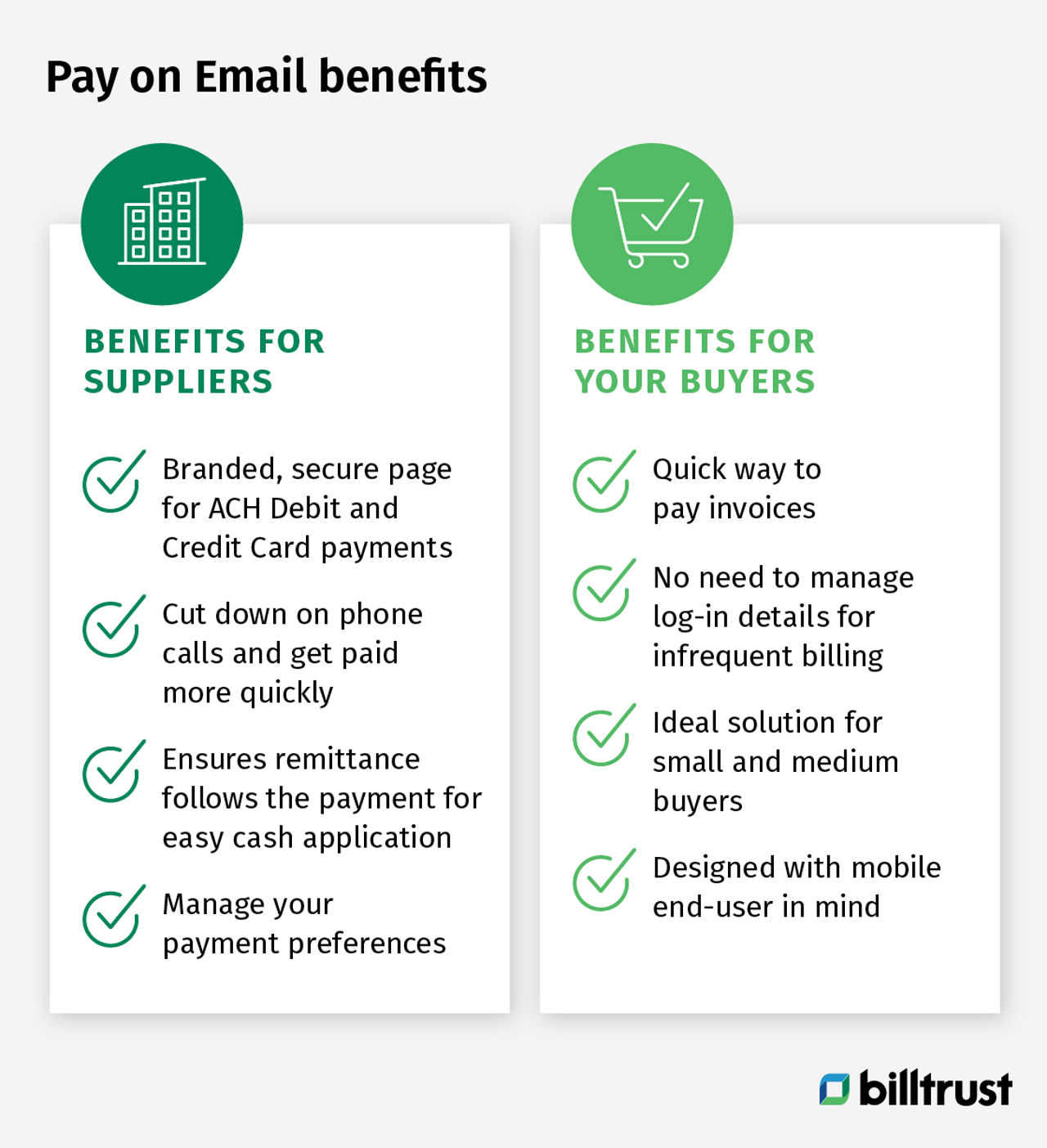 Pay on Email benefits

BENEFITS FOR SUPPLIERS

Branded, secure page for ACH Debit and Credit Card payments

Cut down on phone calls and get paid more quickly

Ensures remittance follows the payment for easy cash application

Manage your payment preferences

BENEFITS FOR YOUR BUYERS

Quick way to pay invoices

No need to manage log-in details for infrequent billing

Ideal solution for small and medium buyers

Designed with mobile end-user in mind

billtrust